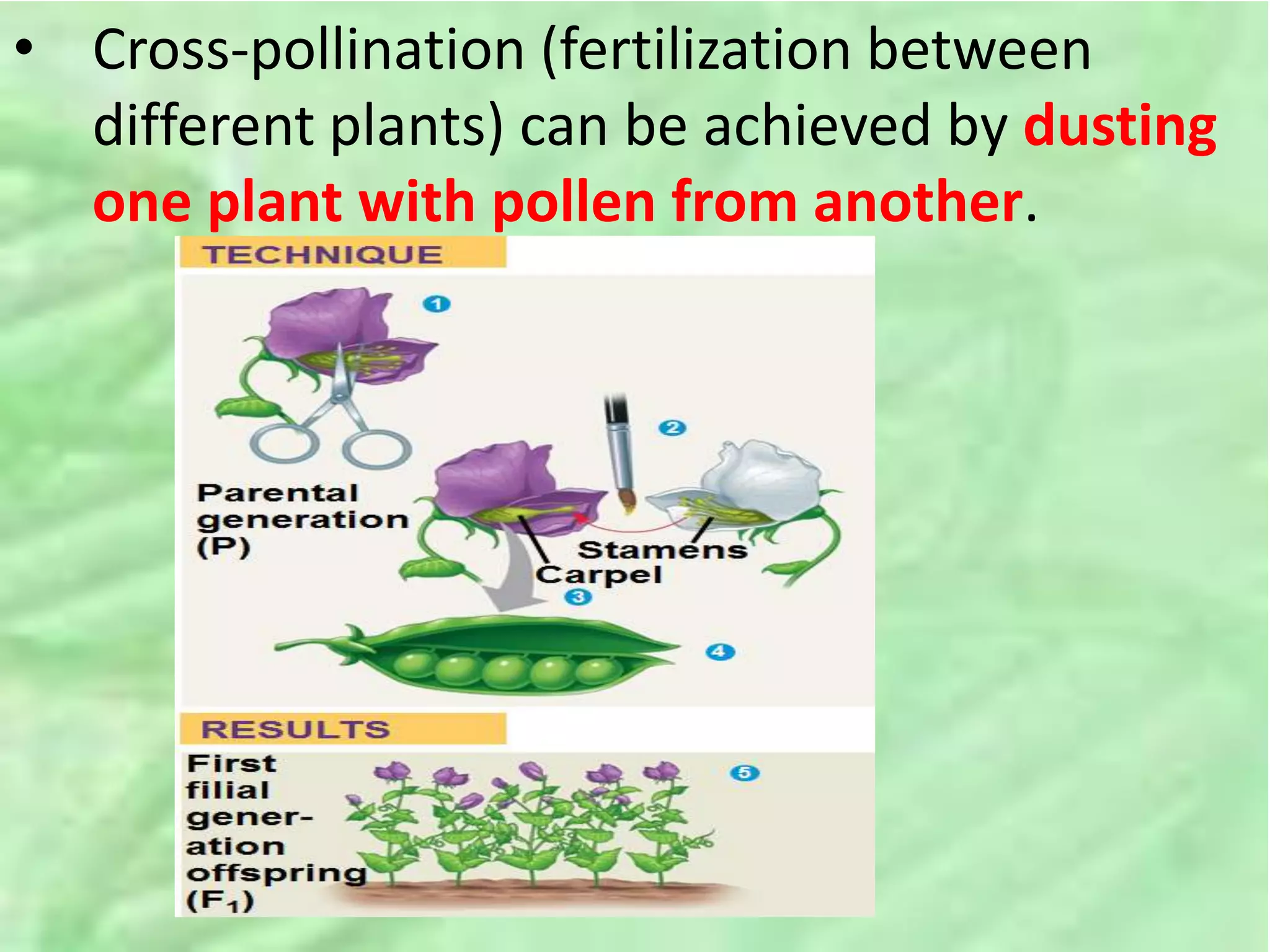 • Cross-pollination (fertilization between different plants) can be achieved by dusting one plant with pollen from another.

TECHNIQUE

1

2

Parental generation (P)

Stamens

Carpel

3

4

RESULTS

First filial generation offspring ($F_1$)

5